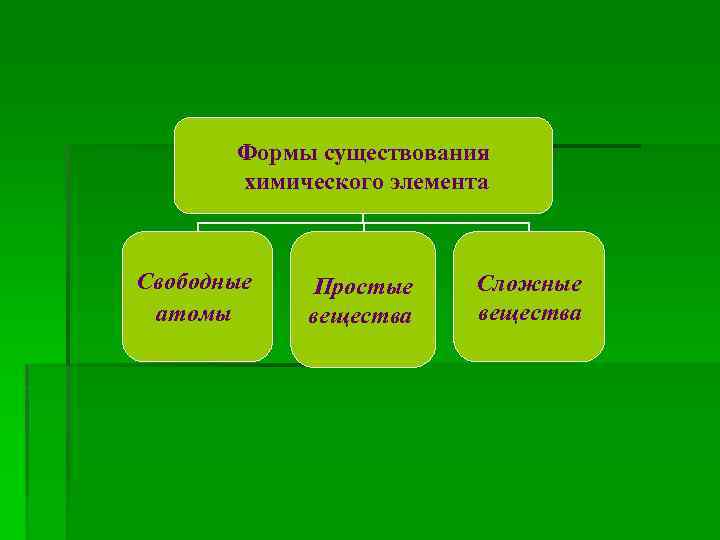 Формы существования химического элемента

Свободные атомы

Простые вещества

Сложные вещества